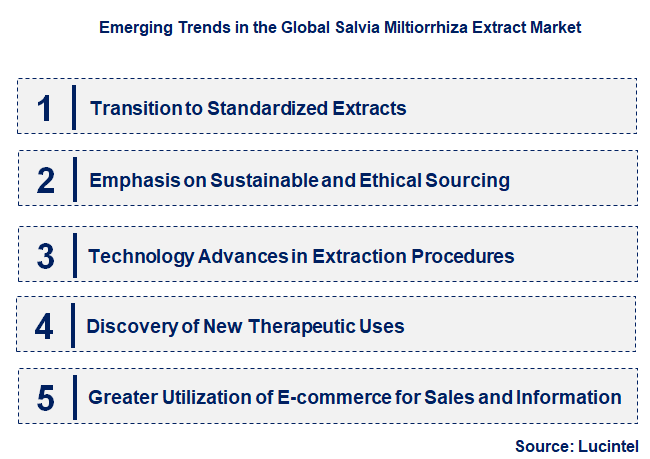 Emerging Trends in the Global Salvia Miltiorrhiza Extract Market

1 Transition to Standardized Extracts

2 Emphasis on Sustainable and Ethical Sourcing

3 Technology Advances in Extraction Procedures

4 Discovery of New Therapeutic Uses

5 Greater Utilization of E-commerce for Sales and Information

Source: Lucintel